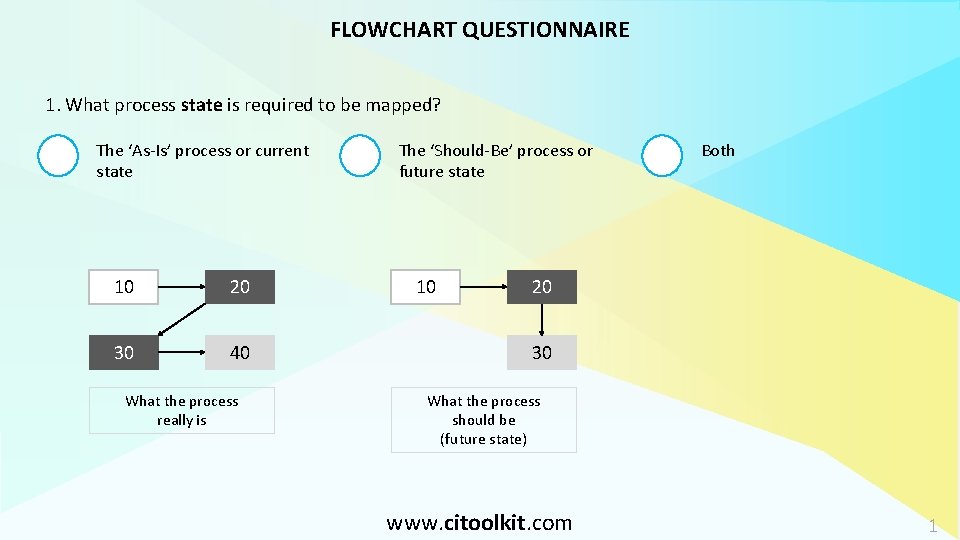 FLOWCHART QUESTIONNAIRE

1. What process state is required to be mapped?

The 'As-Is' process or current state

The 'Should-Be' process or future state

Both

10

20

30

40

What the process really is

10

20

30

What the process should be (future state)

www.citoolkit.com

1